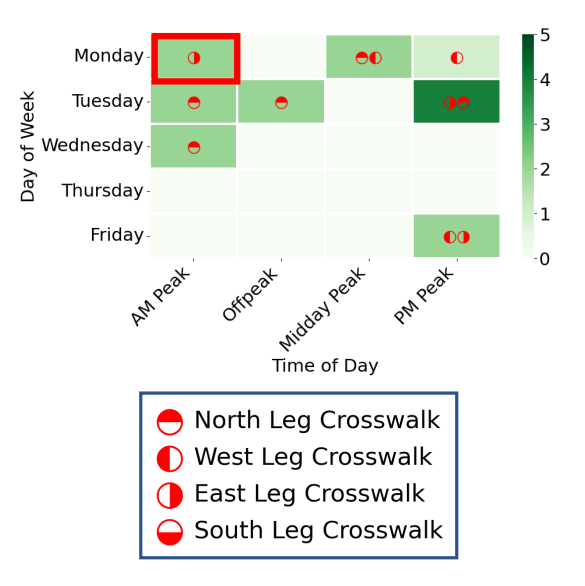 Day of Week

Monday
Tuesday
Wednesday
Thursday
Friday

AM Peak
Offpeak
Midday Peak
PM Peak

Time of Day

5
4
3
2
1
0

North Leg Crosswalk
West Leg Crosswalk
East Leg Crosswalk
South Leg Crosswalk